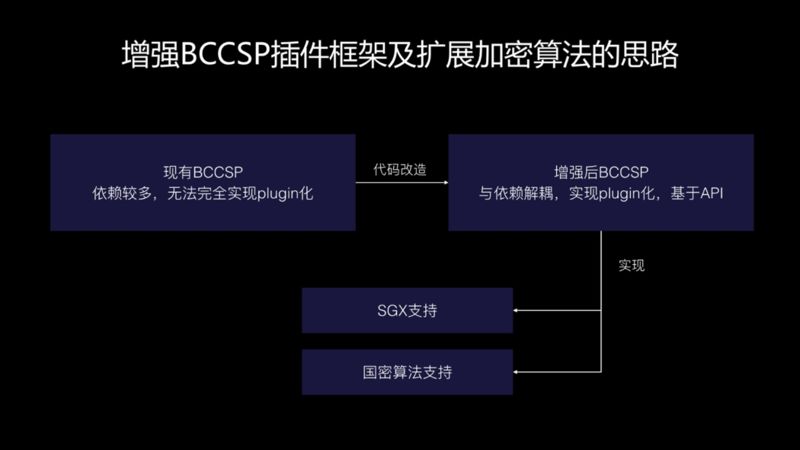 增强BCCSP插件框架及扩展加密算法的思路

现有BCCSP
依赖较多，无法完全实现plugin化

代码改造

增强后BCCSP
与依赖解耦，实现plugin化，基于API

实现

SGX支持

国密算法支持